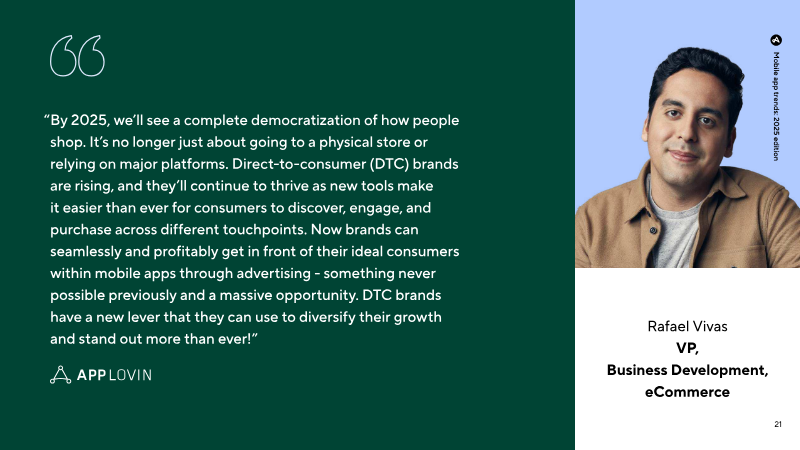 “By 2025, we’ll see a complete democratization of how people shop. It’s no longer just about going to a physical store or relying on major platforms. Direct-to-consumer (DTC) brands are rising, and they’ll continue to thrive as new tools make it easier than ever for consumers to discover, engage, and purchase across different touchpoints. Now brands can seamlessly and profitably get in front of their ideal consumers within mobile apps through advertising - something never possible previously and a massive opportunity. DTC brands have a new lever that they can use to diversify their growth and stand out more than ever!”

APPLOVIN

Mobile app trends: 2025 edition

Rafael Vivas
VP,
Business Development,
eCommerce

21